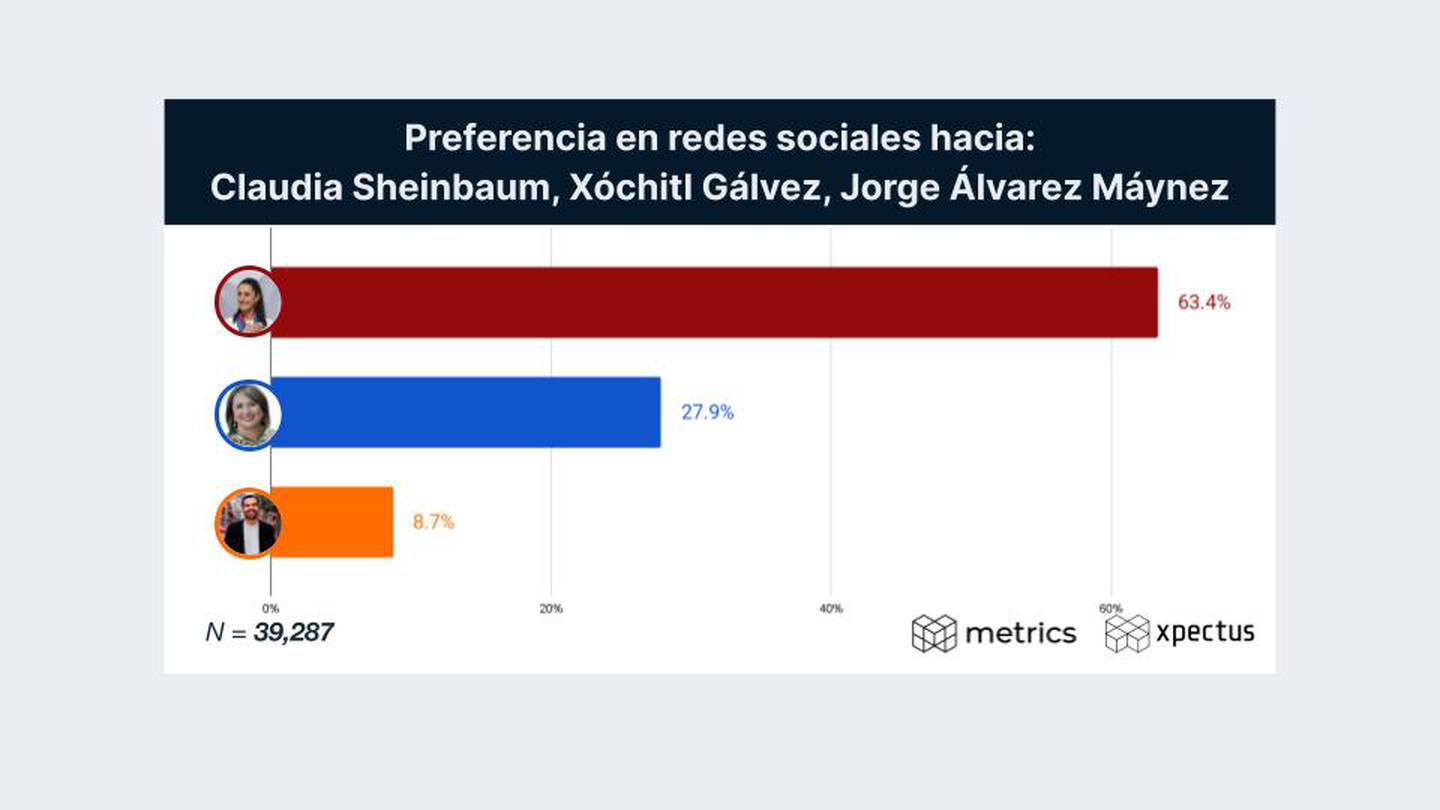 Preferencia en redes sociales hacia:
Claudia Sheinbaum, Xóchitl Gálvez, Jorge Álvarez Máynez

63.4%

27.9%

8.7%

0%
20%
40%
60%

N = 39,287

metrics
xpectus